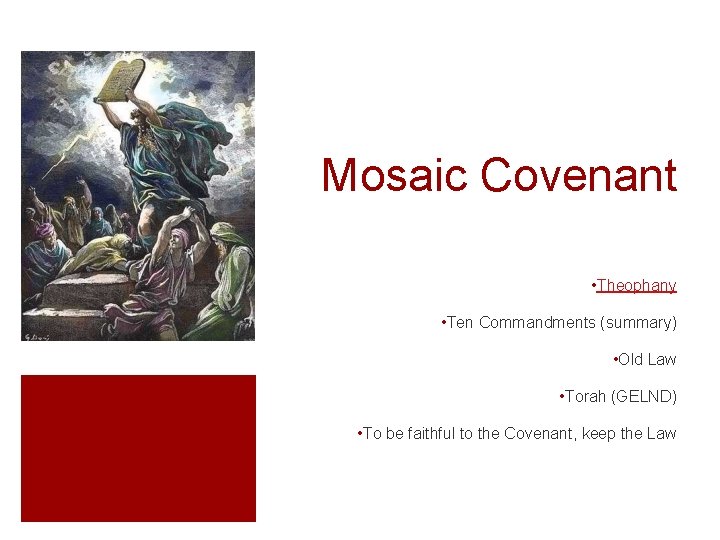 Mosaic Covenant

•Theophany

•Ten Commandments (summary)

•Old Law

•Torah (GELND)

•To be faithful to the Covenant, keep the Law